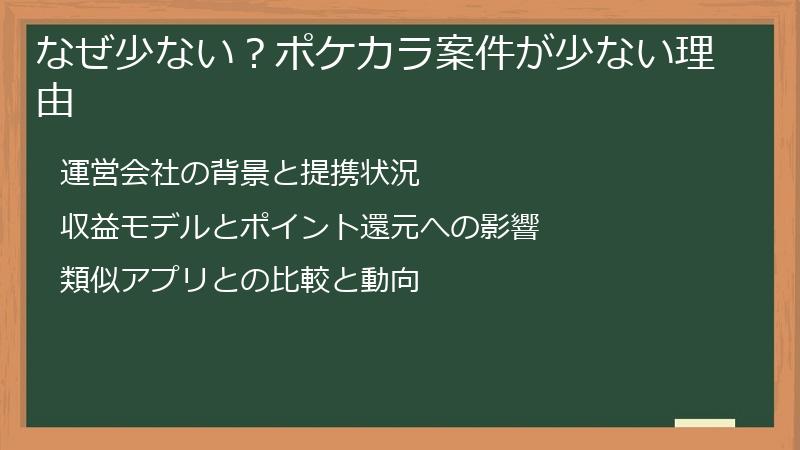 なぜ少ない？ポケカラ案件が少ない理由

運営会社の背景と提携状況

収益モデルとポイント還元への影響

類似アプリとの比較と動向